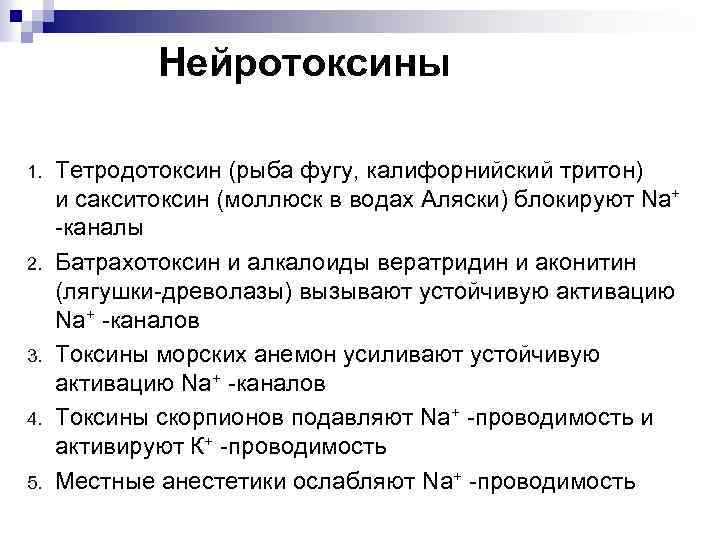 Нейротоксины

1. Тетродотоксин (рыба фугу, калифорнийский тритон) и сакситоксин (моллюск в водах Аляски) блокируют $Na^+$ -каналы
2. Батрахотоксин и алкалоиды вератридин и аконитин (лягушки-древолазы) вызывают устойчивую активацию $Na^+$ -каналов
3. Токсины морских анемон усиливают устойчивую активацию $Na^+$ -каналов
4. Токсины скорпионов подавляют $Na^+$ -проводимость и активируют $K^+$ -проводимость
5. Местные анестетики ослабляют $Na^+$ -проводимость